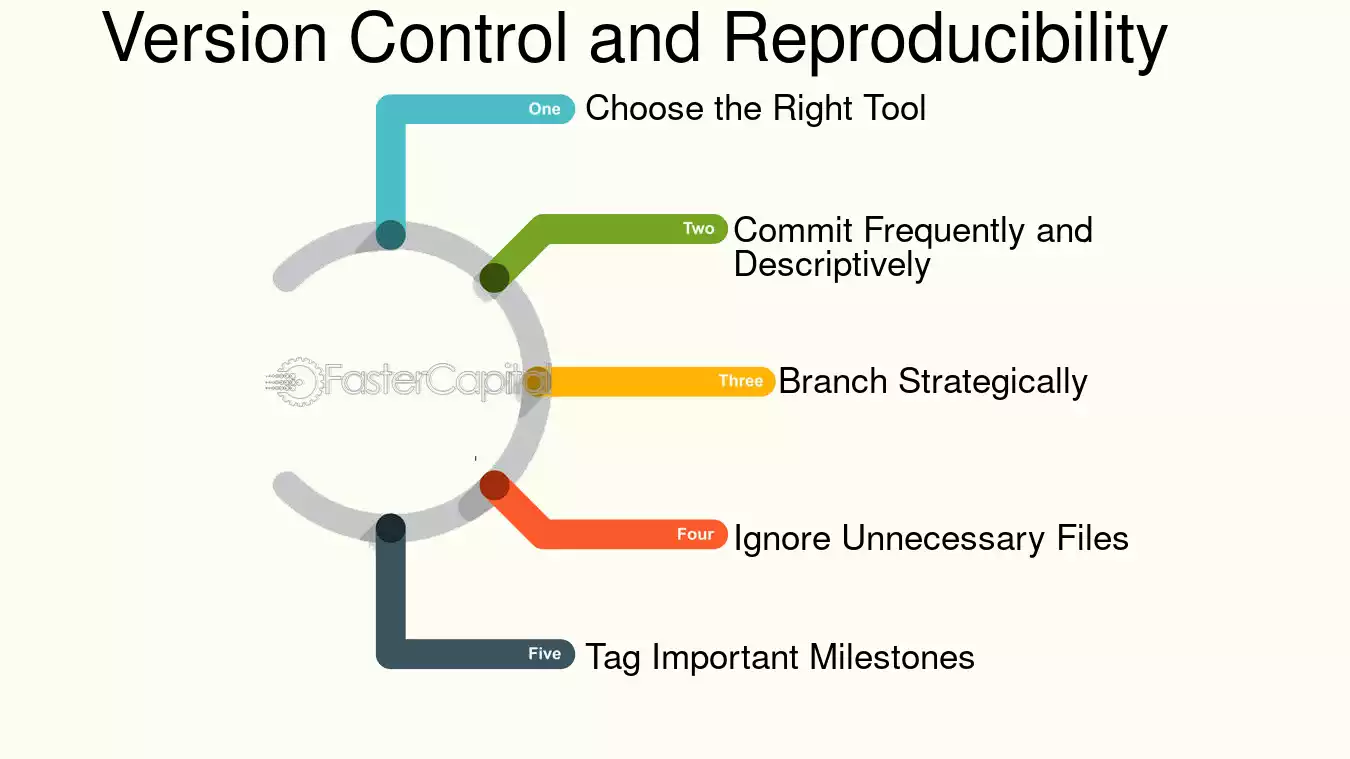 Version Control and Reproducibility

One Choose the Right Tool

Two Commit Frequently and Descriptively

FasterCapital

Three Branch Strategically

Four Ignore Unnecessary Files

Five Tag Important Milestones